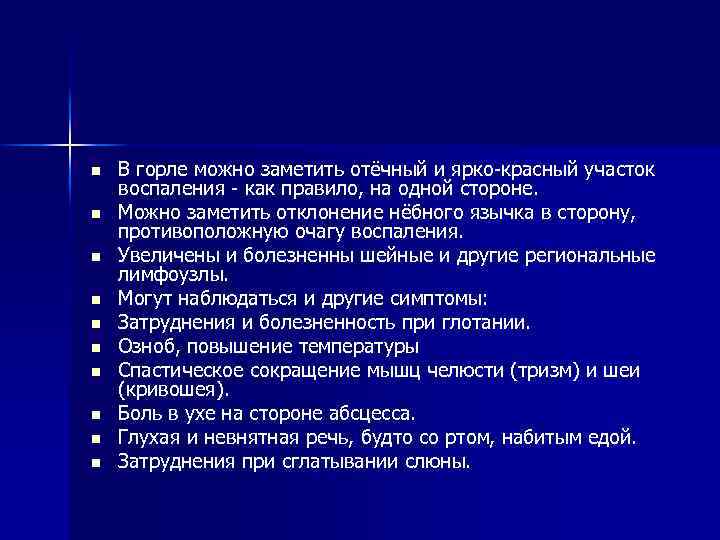 - В горле можно заметить отёчный и ярко-красный участок воспаления - как правило, на одной стороне.
- Можно заметить отклонение нёбного язычка в сторону, противоположную очагу воспаления.
- Увеличены и болезненны шейные и другие региональные лимфоузлы.
- Могут наблюдаться и другие симптомы:
- Затруднения и болезненность при глотании.
- Озноб, повышение температуры
- Спастическое сокращение мышц челюсти (тризм) и шеи (кривошея).
- Боль в ухе на стороне абсцесса.
- Глухая и невнятная речь, будто со ртом, набитым едой.
- Затруднения при сглатывании слюны.